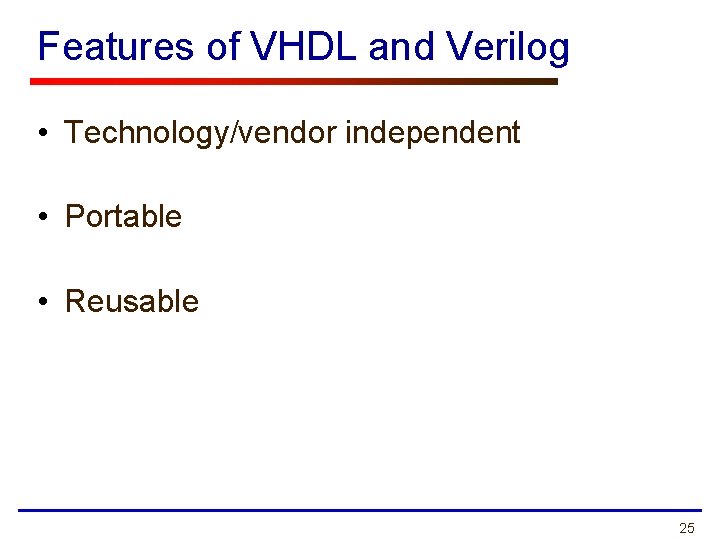 Features of VHDL and Verilog

• Technology/vendor independent

• Portable

• Reusable

25